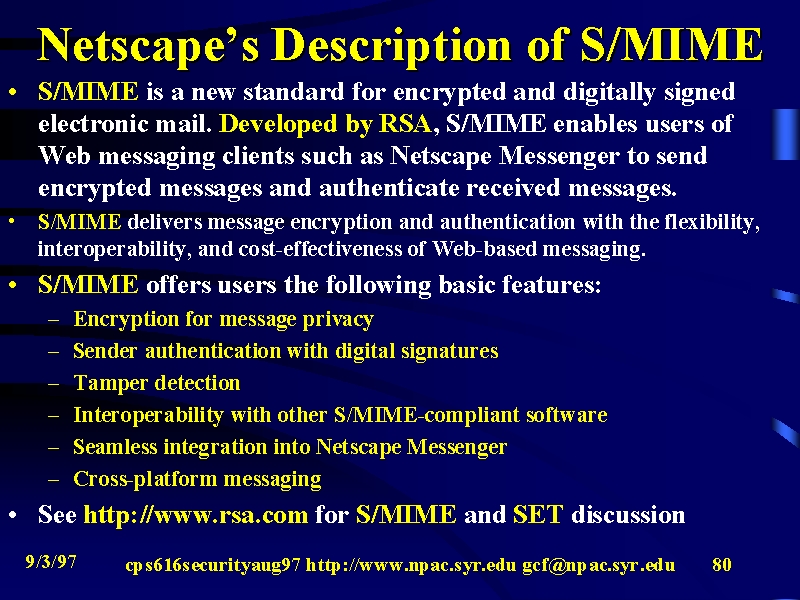 Netscape's Description of S/MIME

• S/MIME is a new standard for encrypted and digitally signed electronic mail. Developed by RSA, S/MIME enables users of Web messaging clients such as Netscape Messenger to send encrypted messages and authenticate received messages.

• S/MIME delivers message encryption and authentication with the flexibility, interoperability, and cost-effectiveness of Web-based messaging.

• S/MIME offers users the following basic features:
– Encryption for message privacy
– Sender authentication with digital signatures
– Tamper detection
– Interoperability with other S/MIME-compliant software
– Seamless integration into Netscape Messenger
– Cross-platform messaging

• See http://www.rsa.com for S/MIME and SET discussion

9/3/97 cps616securityaug97 http://www.npac.syr.edu gcf@npac.syr.edu 80